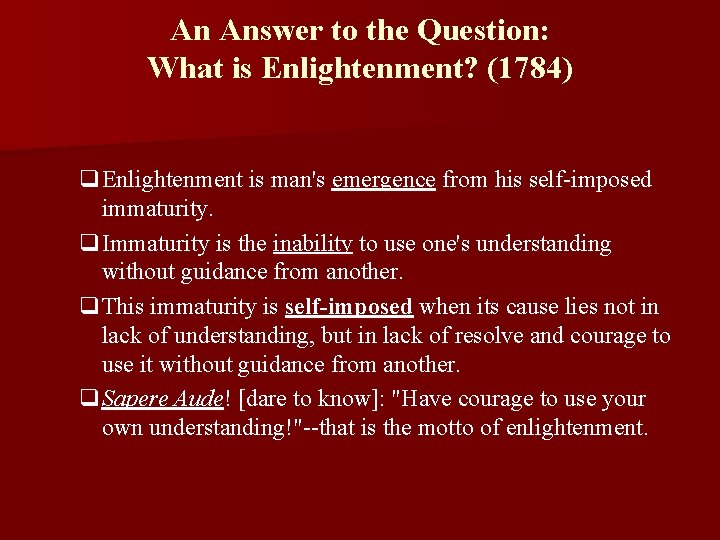 An Answer to the Question:
What is Enlightenment? (1784)

❑ Enlightenment is man's emergence from his self-imposed immaturity.

❑ Immaturity is the inability to use one's understanding without guidance from another.

❑ This immaturity is self-imposed when its cause lies not in lack of understanding, but in lack of resolve and courage to use it without guidance from another.

❑ Sapere Aude! [dare to know]: "Have courage to use your own understanding!"--that is the motto of enlightenment.